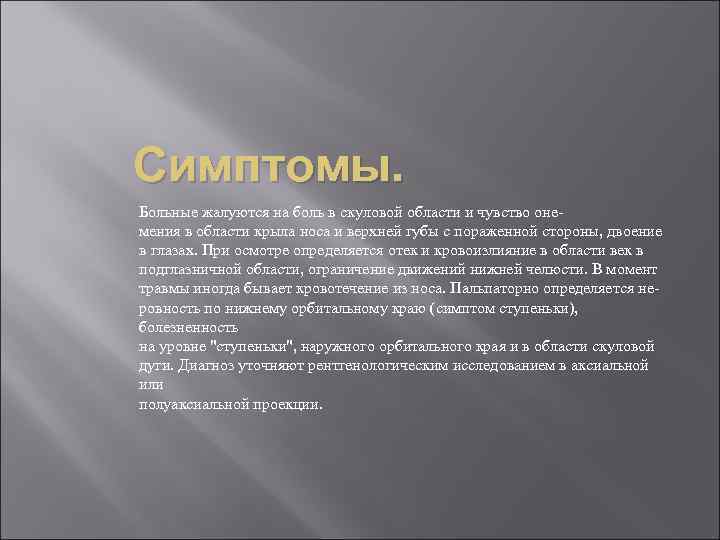 Симптомы.

Больные жалуются на боль в скуловой области и чувство онемения в области крыла носа и верхней губы с пораженной стороны, двоение в глазах. При осмотре определяется отек и кровоизлияние в области век в подглазничной области, ограничение движений нижней челюсти. В момент травмы иногда бывает кровотечение из носа. Пальпаторно определяется неровность по нижнему орбитальному краю (симптом ступеньки), болезненность на уровне "ступеньки", наружного орбитального края и в области скуловой дуги. Диагноз уточняют рентгенологическим исследованием в аксиальной или полуаксиальной проекции.